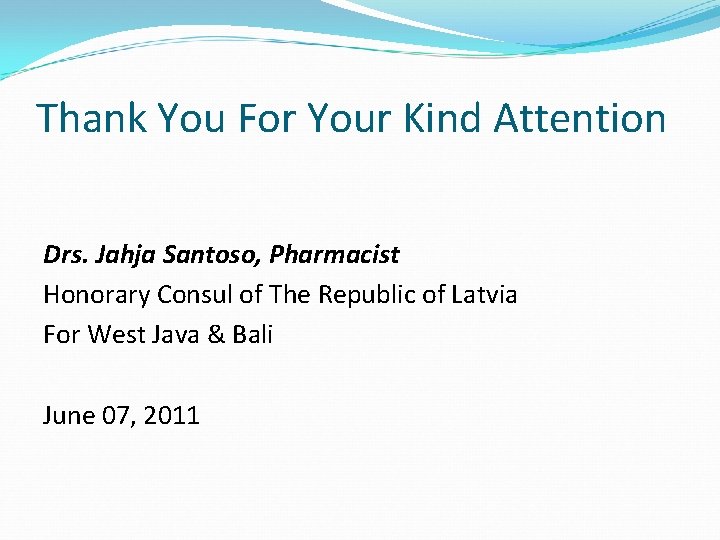 Thank You For Your Kind Attention

Drs. Jahja Santoso, Pharmacist
Honorary Consul of The Republic of Latvia
For West Java & Bali

June 07, 2011